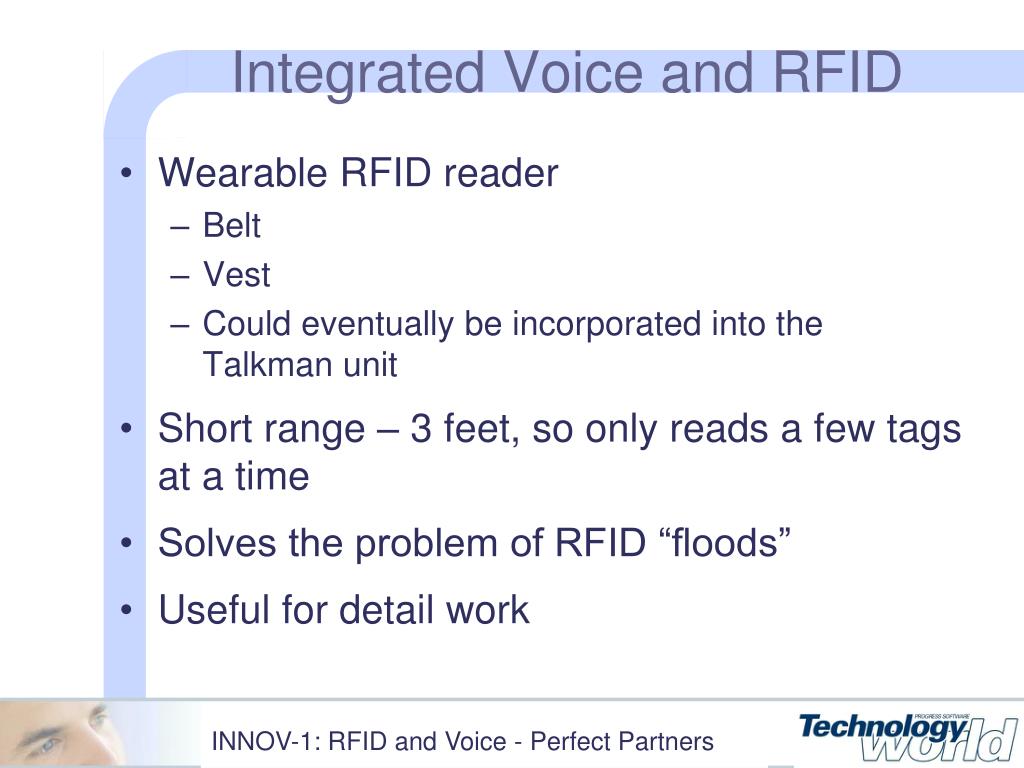 Integrated Voice and RFID

• Wearable RFID reader
– Belt
– Vest
– Could eventually be incorporated into the Talkman unit

• Short range – 3 feet, so only reads a few tags at a time

• Solves the problem of RFID “floods”

• Useful for detail work

INNOV-1: RFID and Voice - Perfect Partners

PROGRESS SOFTWARE
Technology world